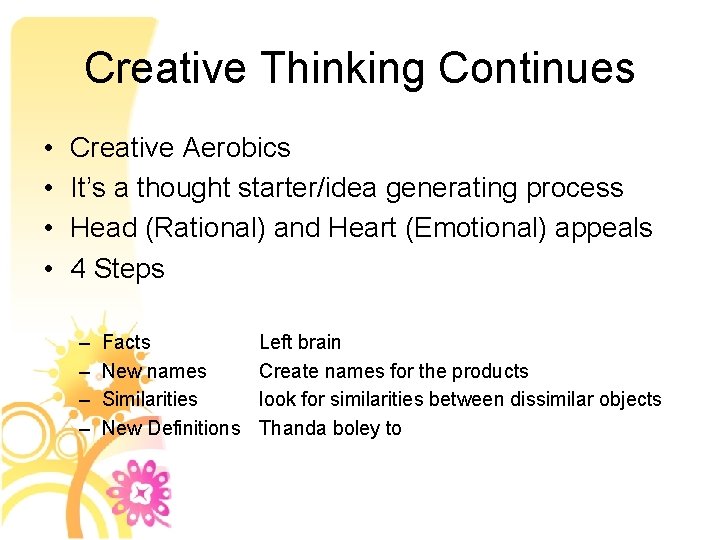 Creative Thinking Continues

• Creative Aerobics
• It's a thought starter/idea generating process
• Head (Rational) and Heart (Emotional) appeals
• 4 Steps

– Facts Left brain
– New names Create names for the products
– Similarities look for similarities between dissimilar objects
– New Definitions Thanda boley to